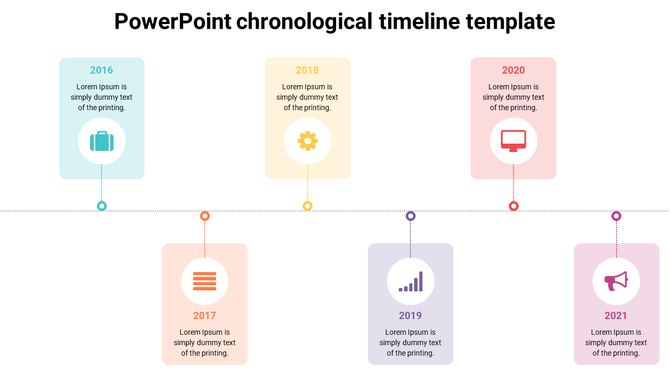 PowerPoint chronological timeline template

2016

Lorem Ipsum is simply dummy text of the printing.

2018

Lorem Ipsum is simply dummy text of the printing.

2020

Lorem Ipsum is simply dummy text of the printing.

2017

Lorem Ipsum is simply dummy text of the printing.

2019

Lorem Ipsum is simply dummy text of the printing.

2021

Lorem Ipsum is simply dummy text of the printing.